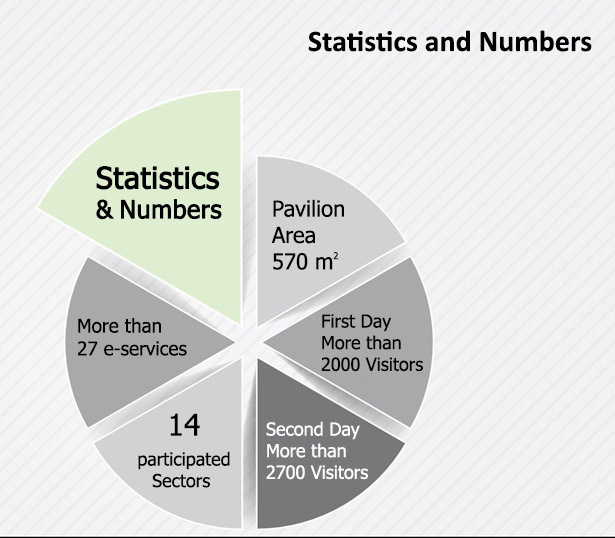 Statistics and Numbers

Statistics & Numbers

Pavilion Area 570 $m^2$

First Day More than 2000 Visitors

Second Day More than 2700 Visitors

14 participated Sectors

More than 27 e-services